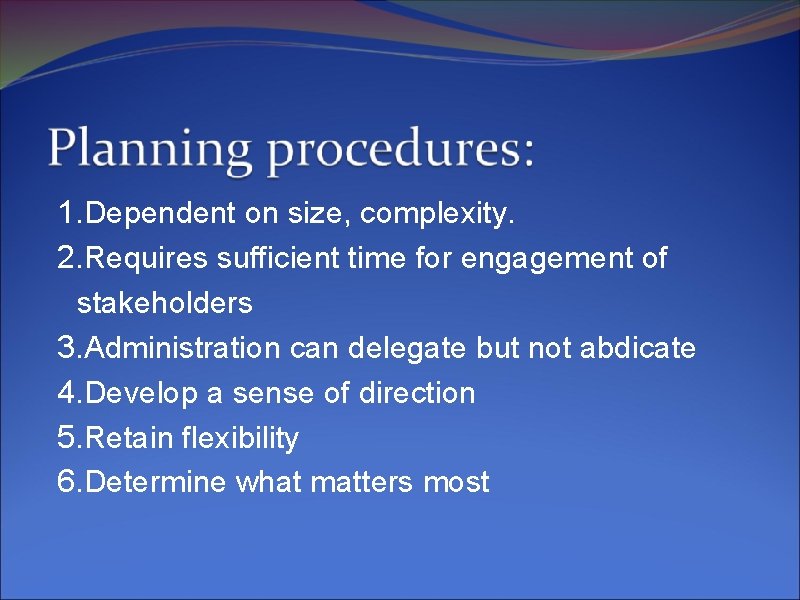 Planning procedures:

1.Dependent on size, complexity.
2.Requires sufficient time for engagement of stakeholders
3.Administration can delegate but not abdicate
4.Develop a sense of direction
5.Retain flexibility
6.Determine what matters most